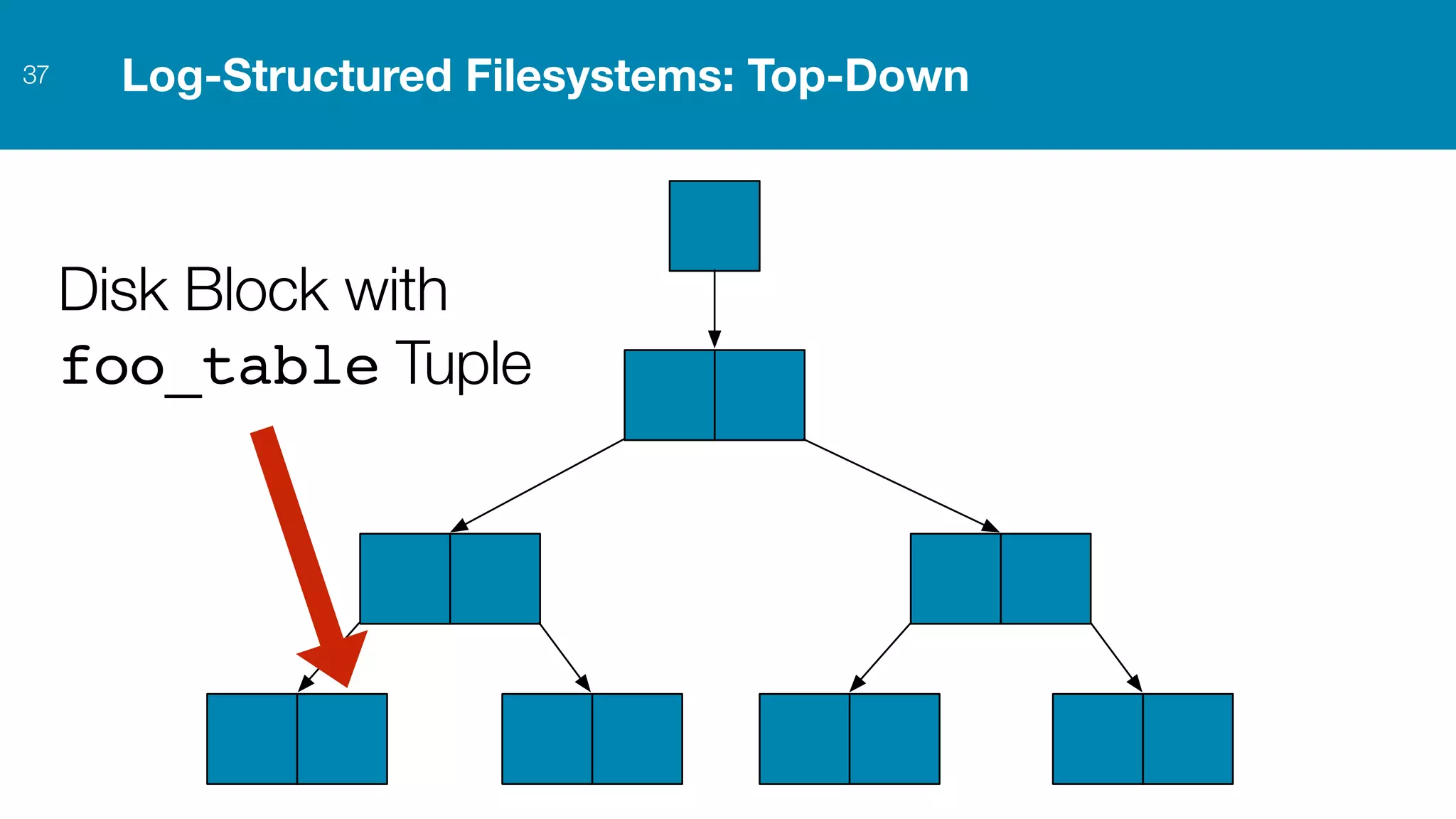 37

Log-Structured Filesystems: Top-Down

Disk Block with foo_table Tuple